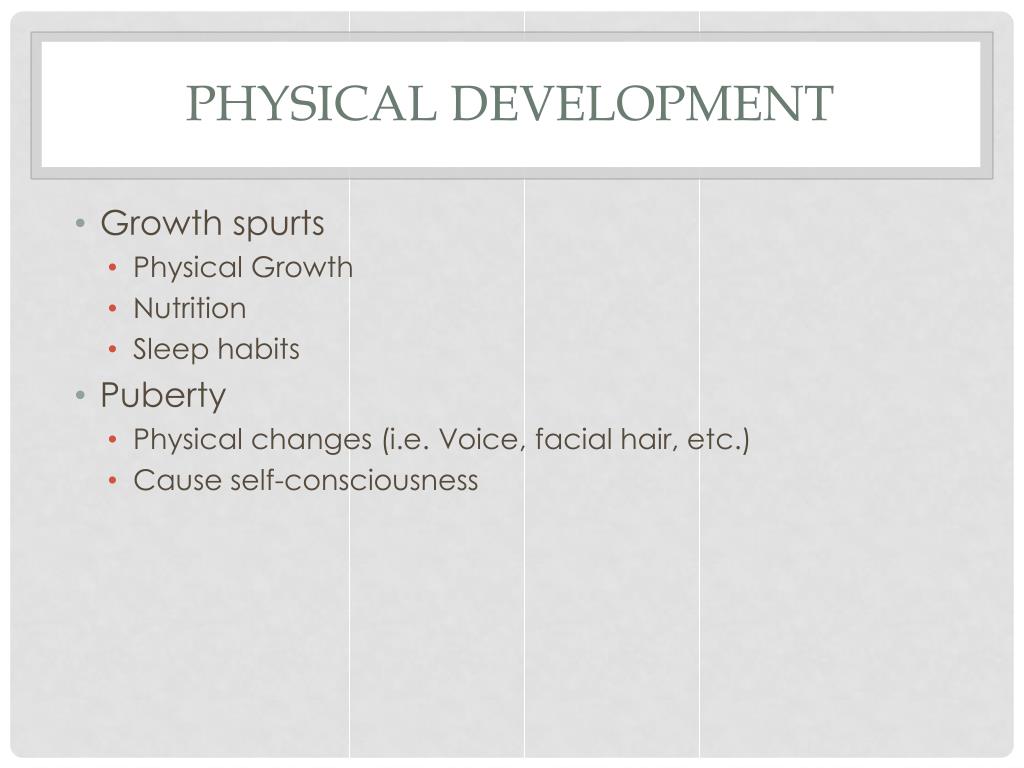 PHYSICAL DEVELOPMENT

• Growth spurts
  • Physical Growth
  • Nutrition
  • Sleep habits
• Puberty
  • Physical changes (i.e. Voice, facial hair, etc.)
  • Cause self-consciousness